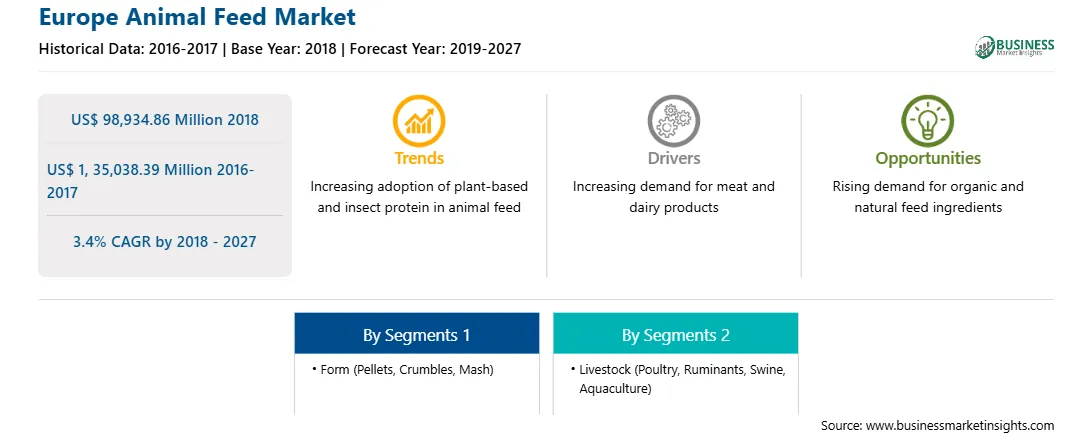 Europe Animal Feed Market

Historical Data: 2016-2017 | Base Year: 2018 | Forecast Year: 2019-2027

BUSINESS Market Insights

US$ 98,934.86 Million 2018

US$ 1, 35,038.39 Million 2016-2017

3.4% CAGR by 2018 - 2027

Trends

Increasing adoption of plant-based and insect protein in animal feed

Drivers

Increasing demand for meat and dairy products

Opportunities

Rising demand for organic and natural feed ingredients

By Segments 1

• Form (Pellets, Crumbles, Mash)

By Segments 2

• Livestock (Poultry, Ruminants, Swine, Aquaculture)

Source: www.businessmarketinsights.com